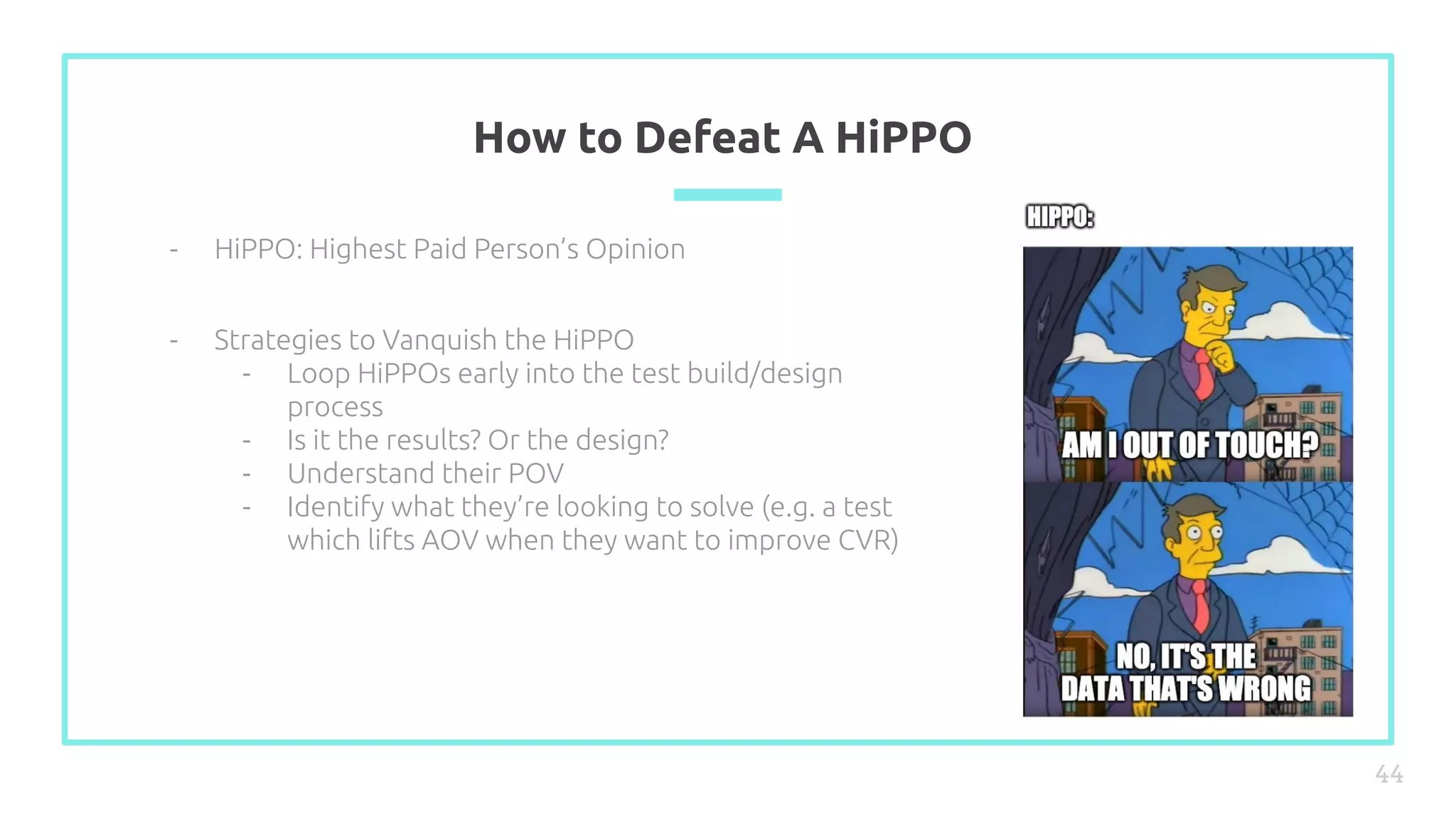 How to Defeat A HiPPO

- HiPPO: Highest Paid Person's Opinion

- Strategies to Vanquish the HiPPO
  - Loop HiPPOs early into the test build/design process
  - Is it the results? Or the design?
  - Understand their POV
  - Identify what they're looking to solve (e.g. a test which lifts AOV when they want to improve CVR)

HIPPO:

AM I OUT OF TOUCH?

NO, IT'S THE DATA THAT'S WRONG

44